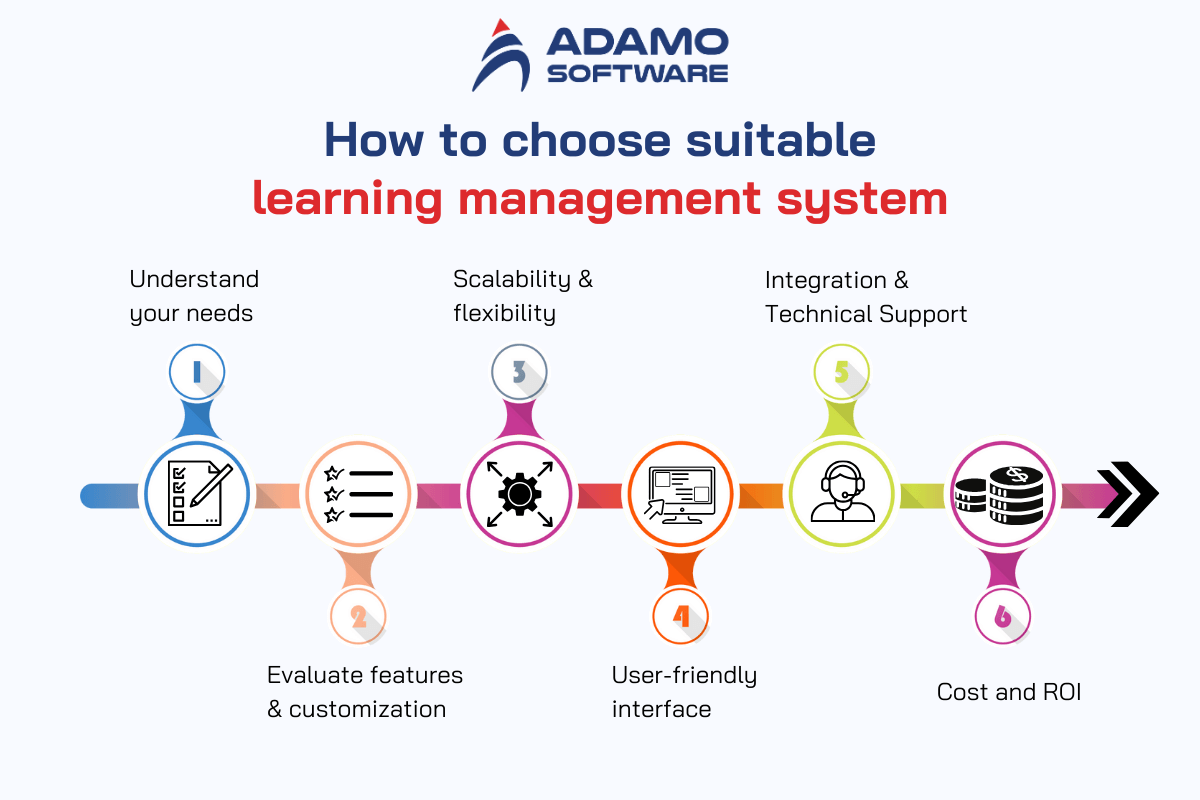 ADAMO SOFTWARE

How to choose suitable learning management system

Understand your needs

1

Scalability & flexibility

3

Integration & Technical Support

5

2

Evaluate features & customization

4

User-friendly interface

6

Cost and ROI